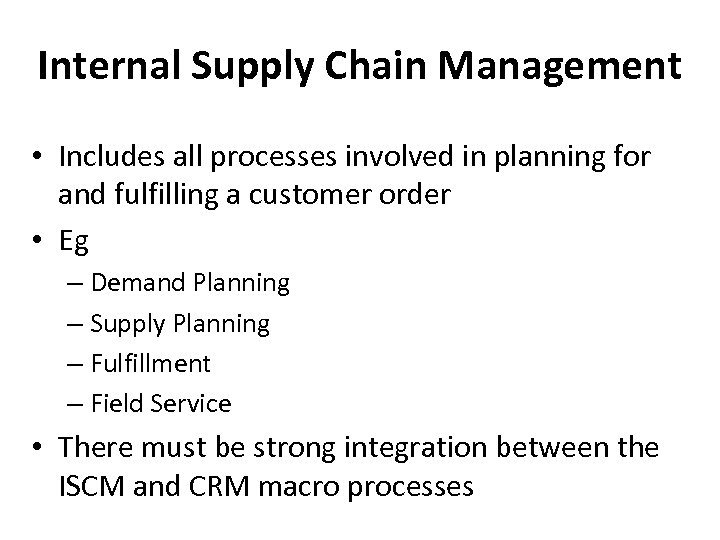 Internal Supply Chain Management

• Includes all processes involved in planning for and fulfilling a customer order

• Eg

– Demand Planning

– Supply Planning

– Fulfillment

– Field Service

• There must be strong integration between the ISCM and CRM macro processes